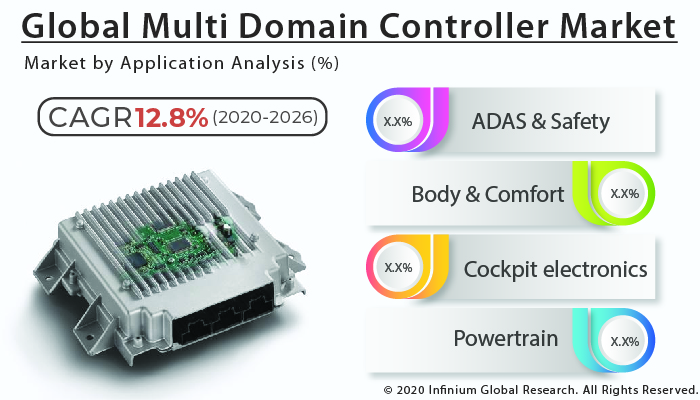 Global Multi Domain Controller Market

Market by Application Analysis (%)

CAGR 12.8% (2020-2026)

X.X% ADAS & Safety

Body & Comfort X.X%

X.X% Cockpit electronics

Powertrain X.X%

© 2020 Infinium Global Research. All Rights Reserved.